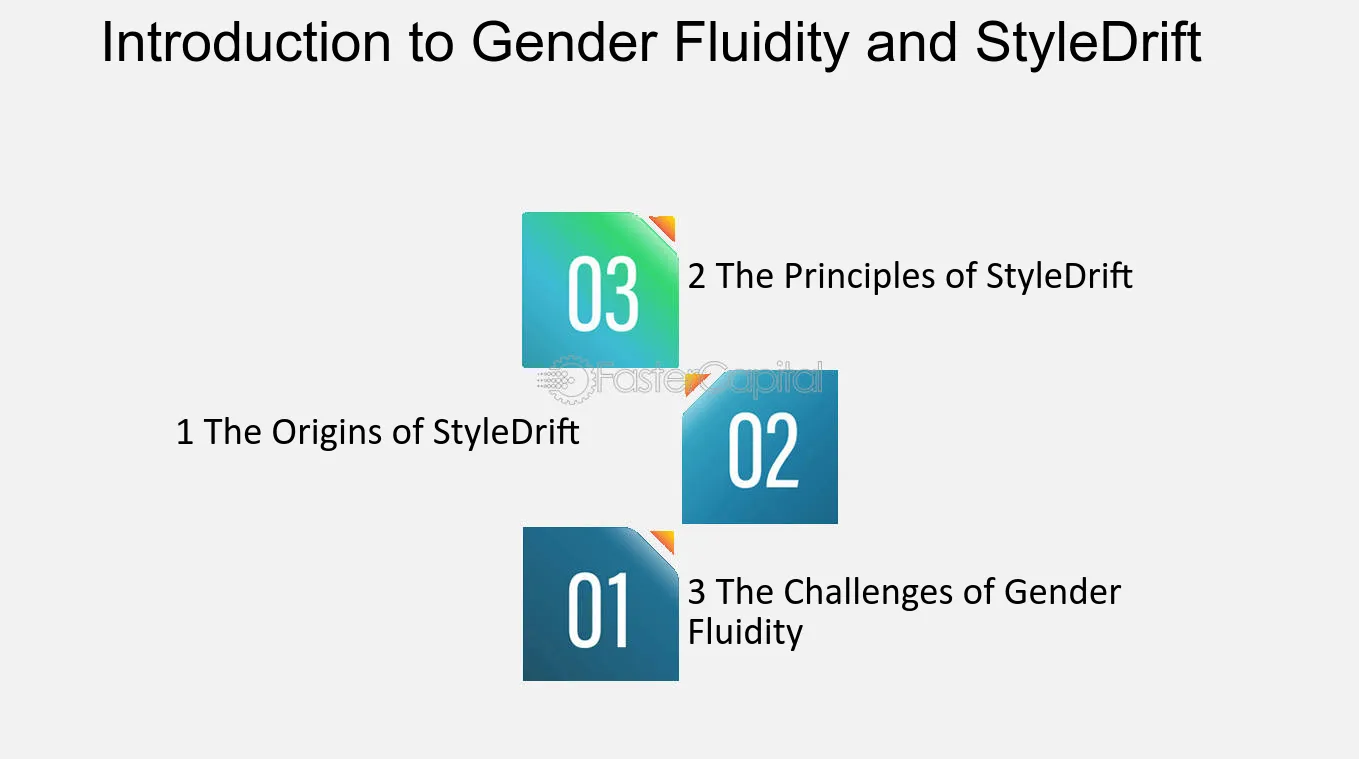 Introduction to Gender Fluidity and StyleDrift

03

2 The Principles of StyleDrift

1 The Origins of StyleDrift

02

01

3 The Challenges of Gender Fluidity

FasterCapital